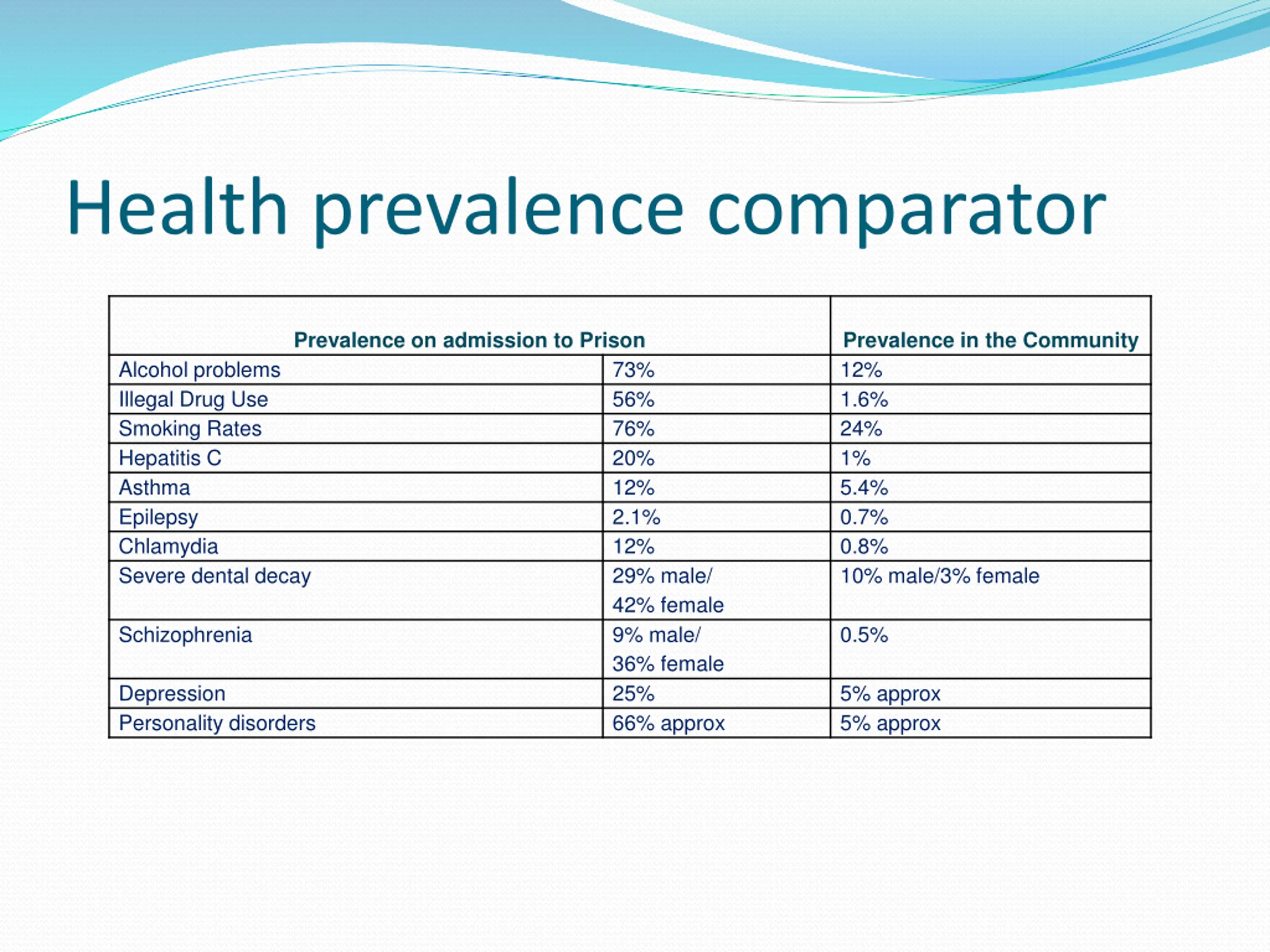 Health prevalence comparator

| Prevalence on admission to Prison | | Prevalence in the Community |
|---|---|---|
| Alcohol problems | 73% | 12% |
| Illegal Drug Use | 56% | 1.6% |
| Smoking Rates | 76% | 24% |
| Hepatitis C | 20% | 1% |
| Asthma | 12% | 5.4% |
| Epilepsy | 2.1% | 0.7% |
| Chlamydia | 12% | 0.8% |
| Severe dental decay | 29% male/ 42% female | 10% male/3% female |
| Schizophrenia | 9% male/ 36% female | 0.5% |
| Depression | 25% | 5% approx |
| Personality disorders | 66% approx | 5% approx |